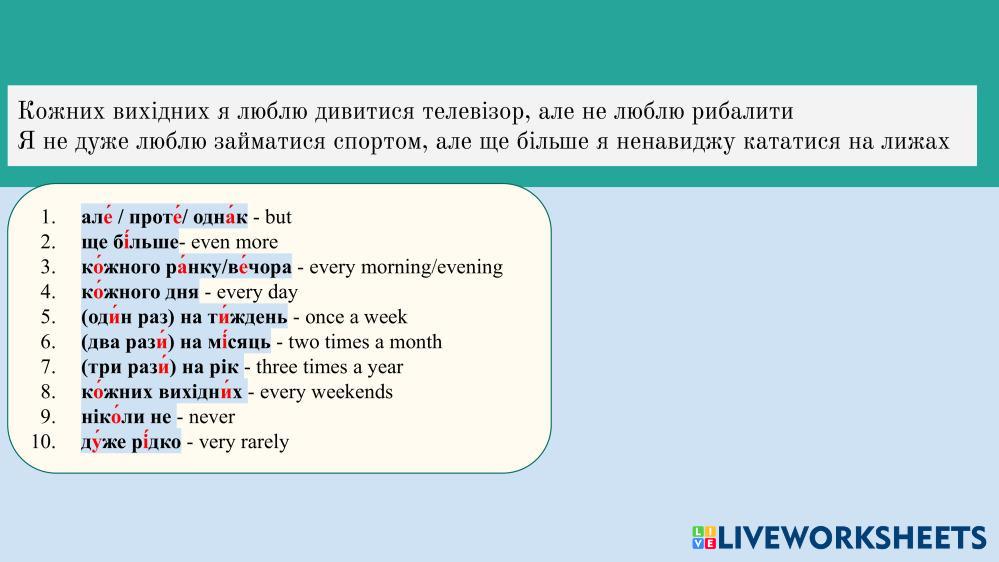 Кожних вихідних я люблю дивитися телевізор, але не люблю рибалити
Я не дуже люблю займатися спортом, але ще більше я ненавиджу кататися на лижах

1. але́ / проте́/ одна́к - but
2. ще бі́льше- even more
3. ко́жного ра́нку/ве́чора - every morning/evening
4. ко́жного дня - every day
5. (оди́н раз) на ти́ждень - once a week
6. (два рази́) на мі́сяць - two times a month
7. (три рази́) на рік - three times a year
8. ко́жних вихідни́х - every weekends
9. ніко́ли не - never
10. ду́же рі́дко - very rarely

LIVEWORKSHEETS